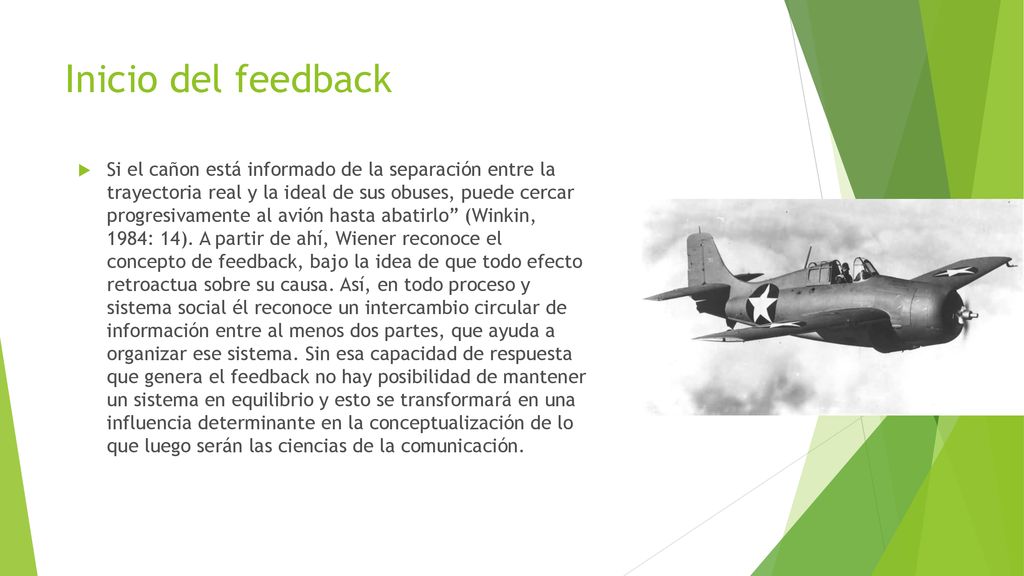 Inicio del feedback

Si el cañon está informado de la separación entre la trayectoria real y la ideal de sus obuses, puede cercar progresivamente al avión hasta abatirlo” (Winkin, 1984: 14). A partir de ahí, Wiener reconoce el concepto de feedback, bajo la idea de que todo efecto retroactua sobre su causa. Así, en todo proceso y sistema social él reconoce un intercambio circular de información entre al menos dos partes, que ayuda a organizar ese sistema. Sin esa capacidad de respuesta que genera el feedback no hay posibilidad de mantener un sistema en equilibrio y esto se transformará en una influencia determinante en la conceptualización de lo que luego serán las ciencias de la comunicación.